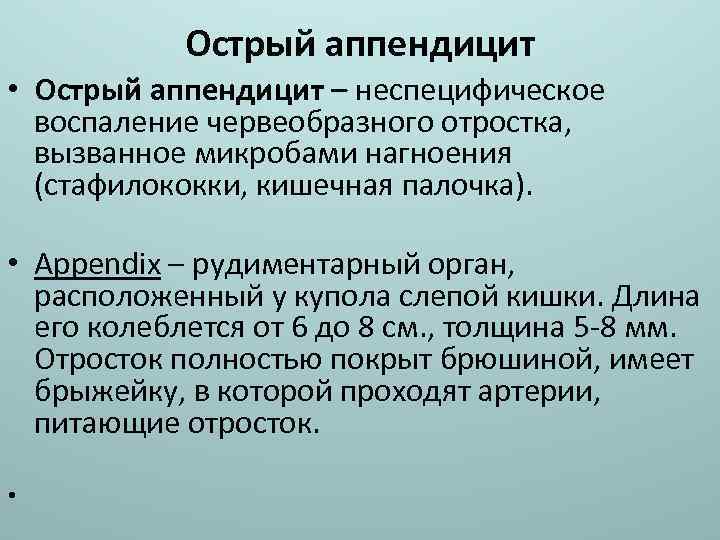 Острый аппендицит

• Острый аппендицит – неспецифическое воспаление червеобразного отростка, вызванное микробами нагноения (стафилококки, кишечная палочка).

• Appendix – рудиментарный орган, расположенный у купола слепой кишки. Длина его колеблется от 6 до 8 см., толщина 5-8 мм. Отросток полностью покрыт брюшиной, имеет брыжейку, в которой проходят артерии, питающие отросток.

•